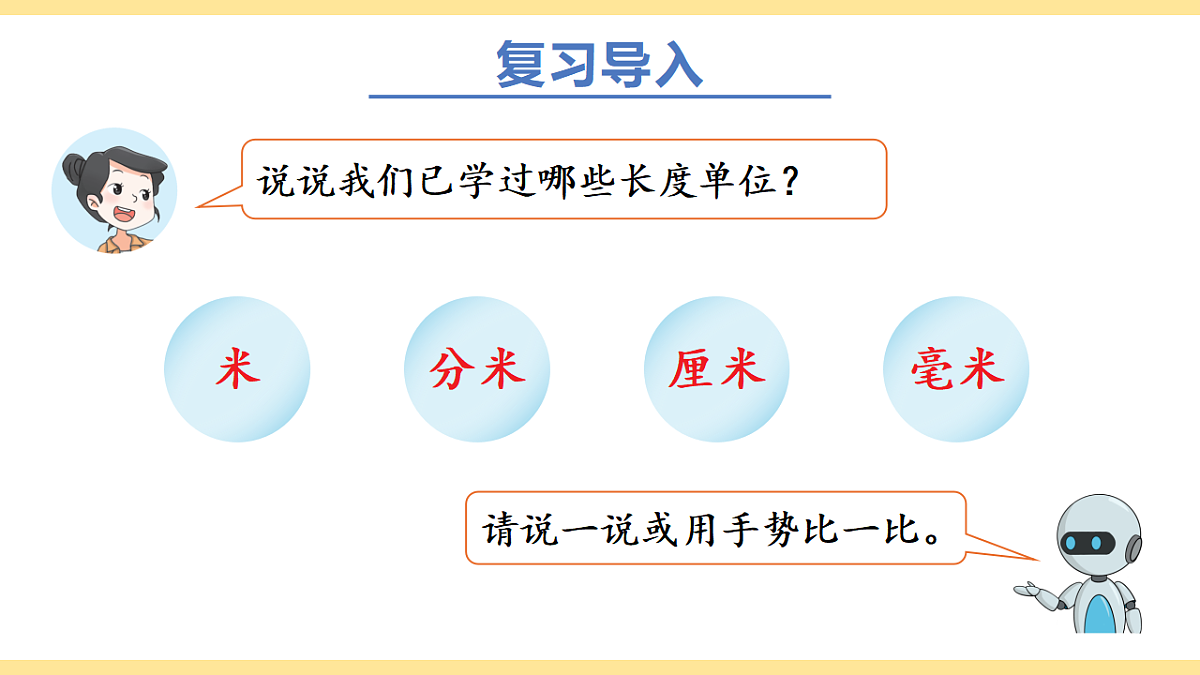 复习导入

说说我们已学过哪些长度单位？

米

分米

厘米

毫米

请说一说或用手势比一比。